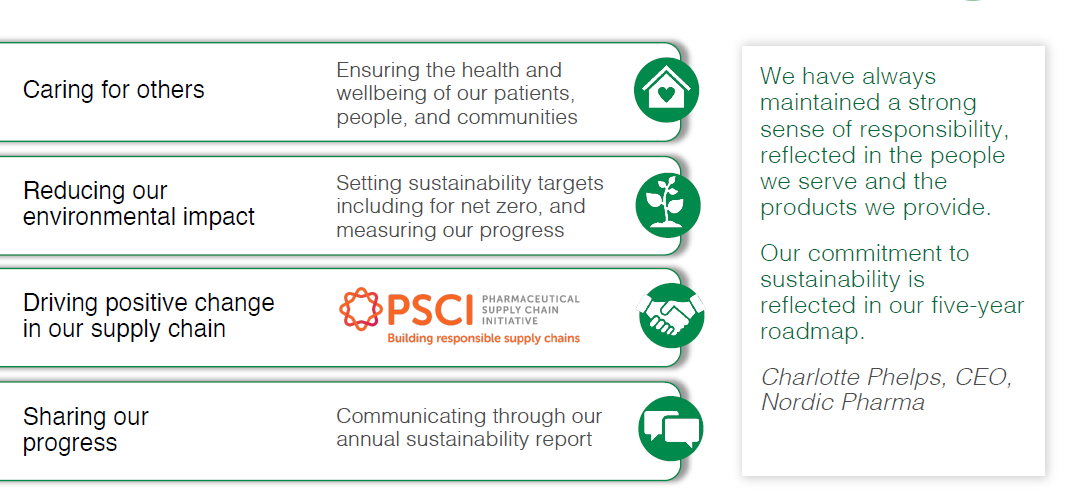 Caring for others

Ensuring the health and wellbeing of our patients, people, and communities

Reducing our environmental impact

Setting sustainability targets including for net zero, and measuring our progress

Driving positive change in our supply chain

PSCI PHARMACEUTICAL SUPPLY CHAIN INITIATIVE
Building responsible supply chains

Sharing our progress

Communicating through our annual sustainability report

We have always maintained a strong sense of responsibility, reflected in the people we serve and the products we provide.

Our commitment to sustainability is reflected in our five-year roadmap.

Charlotte Phelps, CEO, Nordic Pharma